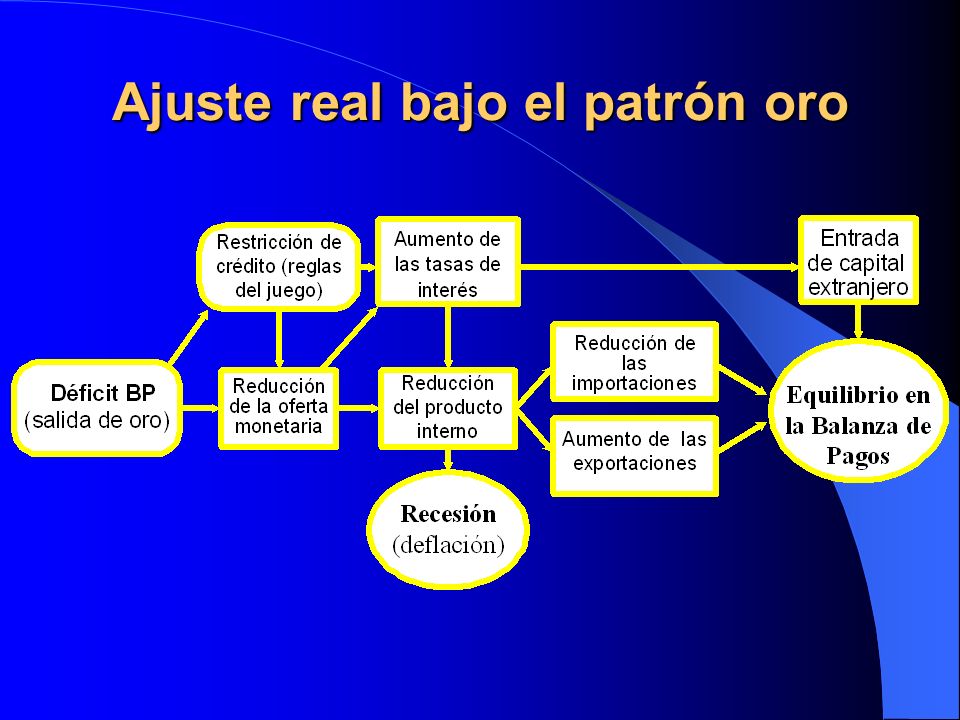 Ajuste real bajo el patrón oro

Déficit BP
(salida de oro)

Restricción de crédito (reglas del juego)

Reducción de la oferta monetaria

Aumento de las tasas de interés

Reducción del producto interno

Recesión
(deflación)

Reducción de las importaciones

Aumento de las exportaciones

Entrada de capital extranjero

Equilibrio en la Balanza de Pagos